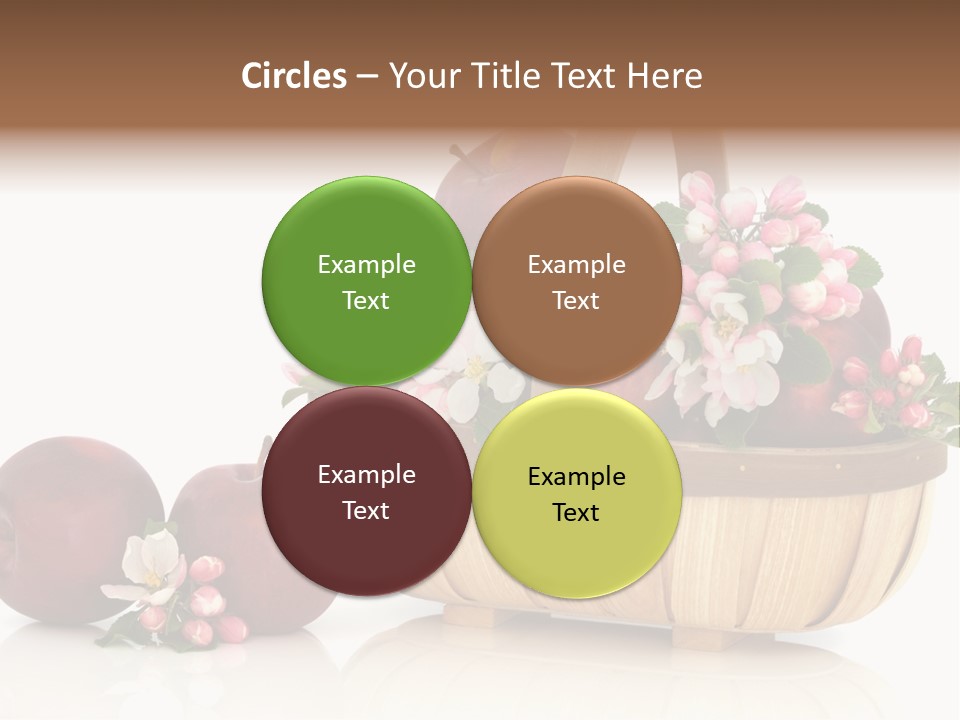 Circles – Your Title Text Here

Example Text

Example Text

Example Text

Example Text